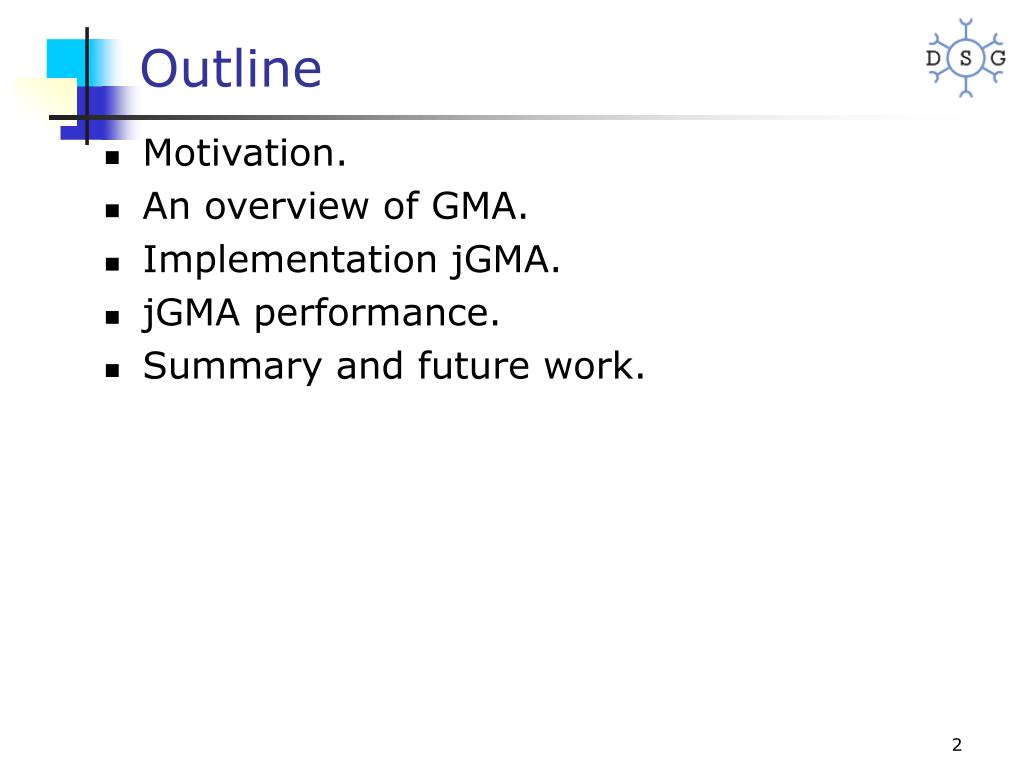 Outline

DSG

- Motivation.
- An overview of GMA.
- Implementation jGMA.
- jGMA performance.
- Summary and future work.

2